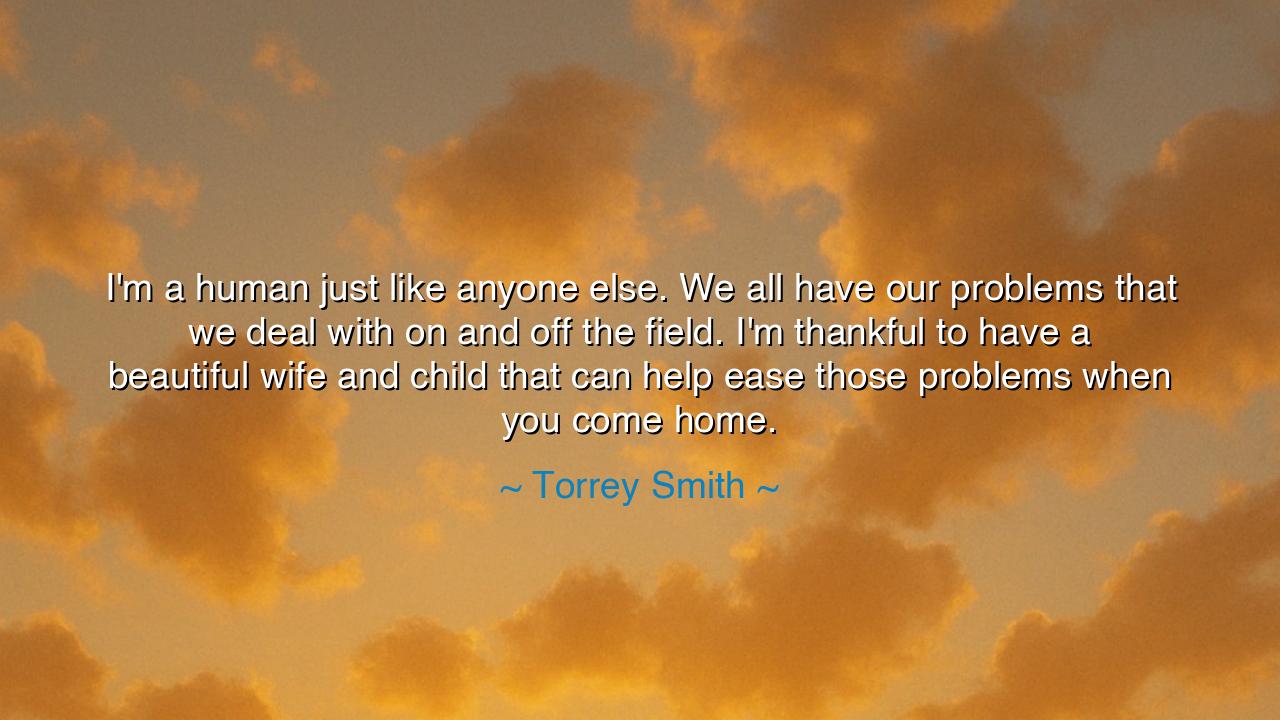 I'm a human just like anyone else. We all have our problems that we deal with on and off the field. I'm thankful to have a beautiful wife and child that can help ease those problems when you come home.

~ Torrey Smith ~